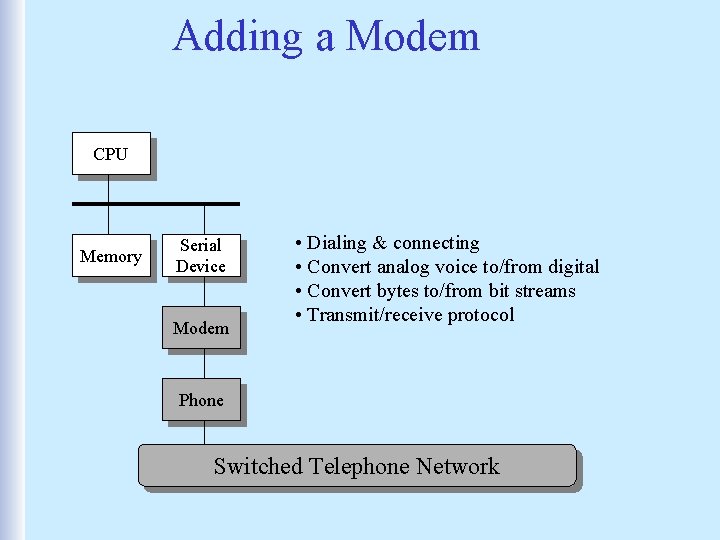 Adding a Modem

CPU

Memory

Serial Device

Modem

Phone

Switched Telephone Network

• Dialing & connecting
• Convert analog voice to/from digital
• Convert bytes to/from bit streams
• Transmit/receive protocol